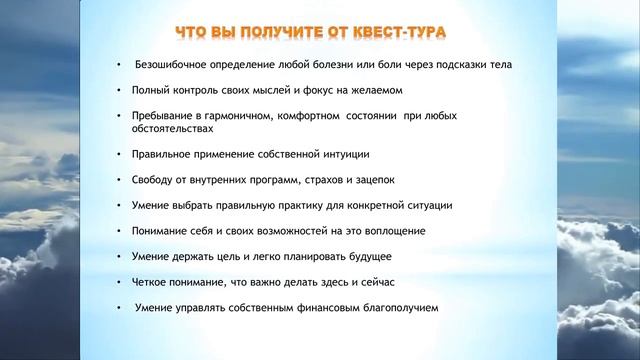 ЧТО ВЫ ПОЛУЧИТЕ ОТ КВЕСТ-ТУРА

• Безошибочное определение любой болезни или боли через подсказки тела

• Полный контроль своих мыслей и фокус на желаемом

• Пребывание в гармоничном, комфортном состоянии при любых обстоятельствах

• Правильное применение собственной интуиции

• Свободу от внутренних программ, страхов и зацепок

• Умение выбрать правильную практику для конкретной ситуации

• Понимание себя и своих возможностей на это воплощение

• Умение держать цель и легко планировать будущее

• Четкое понимание, что важно делать здесь и сейчас

• Умение управлять собственным финансовым благополучием